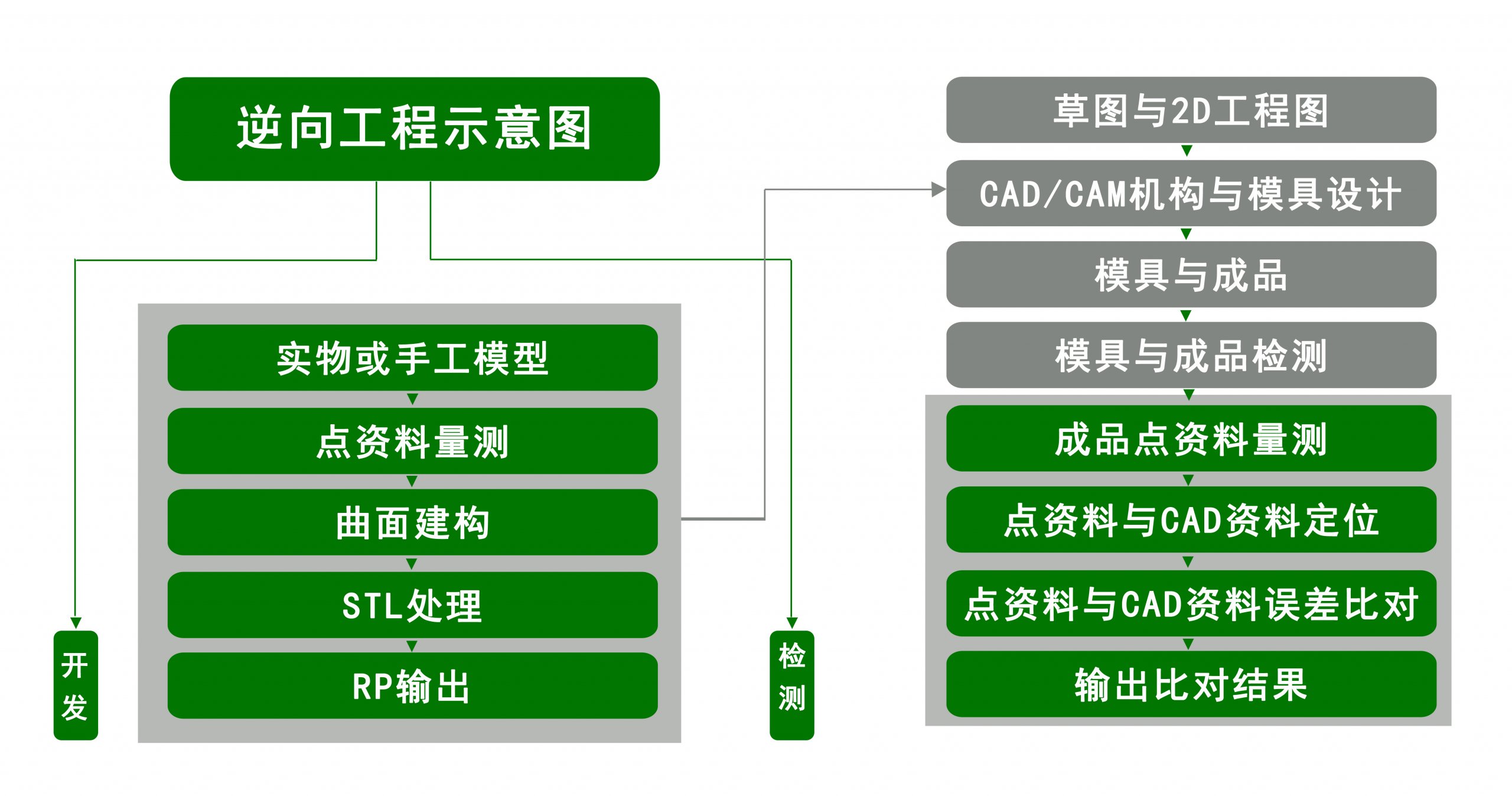 逆向工程示意图

实物或手工模型

点资料量测

曲面建构

STL处理

RP输出

开发

检测

草图与2D工程图

CAD/CAM机构与模具设计

模具与成品

模具与成品检测

成品点资料量测

点资料与CAD资料定位

点资料与CAD资料误差比对

输出比对结果